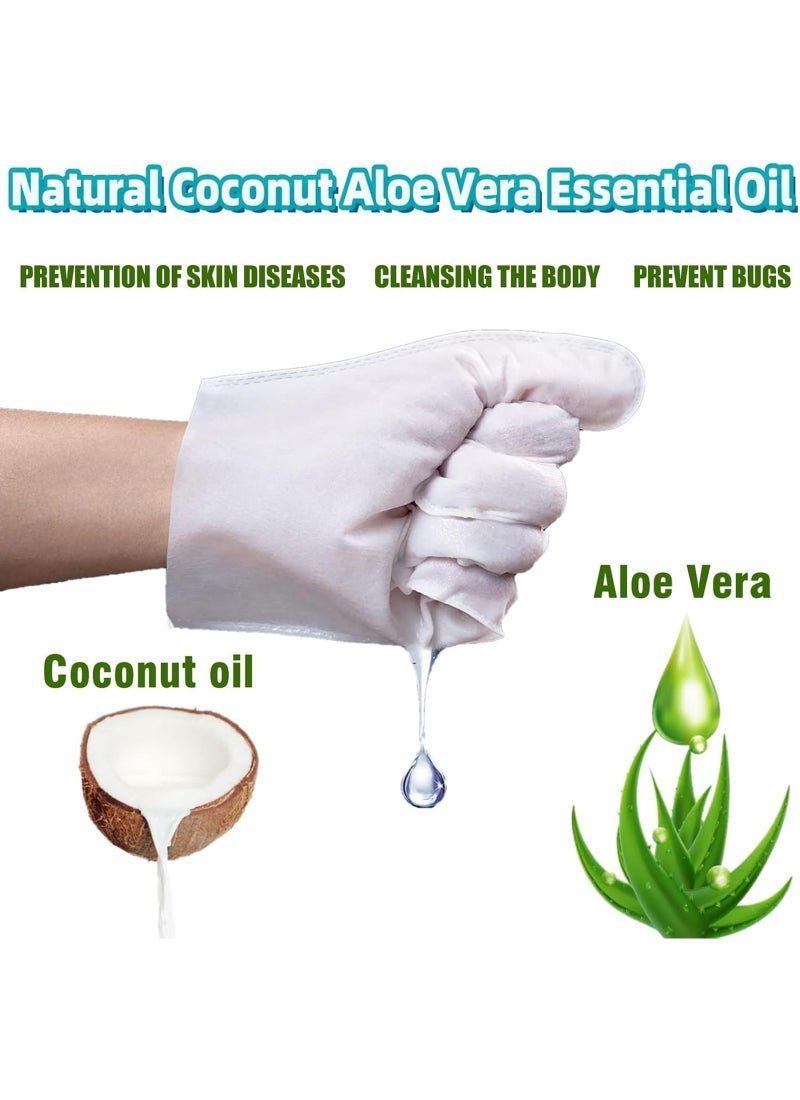 Natural Coconut Aloe Vera Essential Oil

PREVENTION OF SKIN DISEASES   CLEANSING THE BODY   PREVENT BUGS

Aloe Vera

Coconut oil